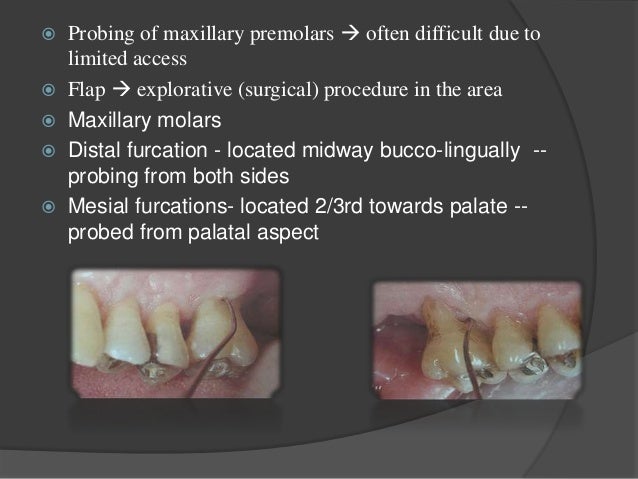 Probing of maxillary premolars → often difficult due to limited access

Flap → explorative (surgical) procedure in the area

Maxillary molars

Distal furcation - located midway bucco-lingually -- probing from both sides

Mesial furcations- located 2/3rd towards palate -- probed from palatal aspect